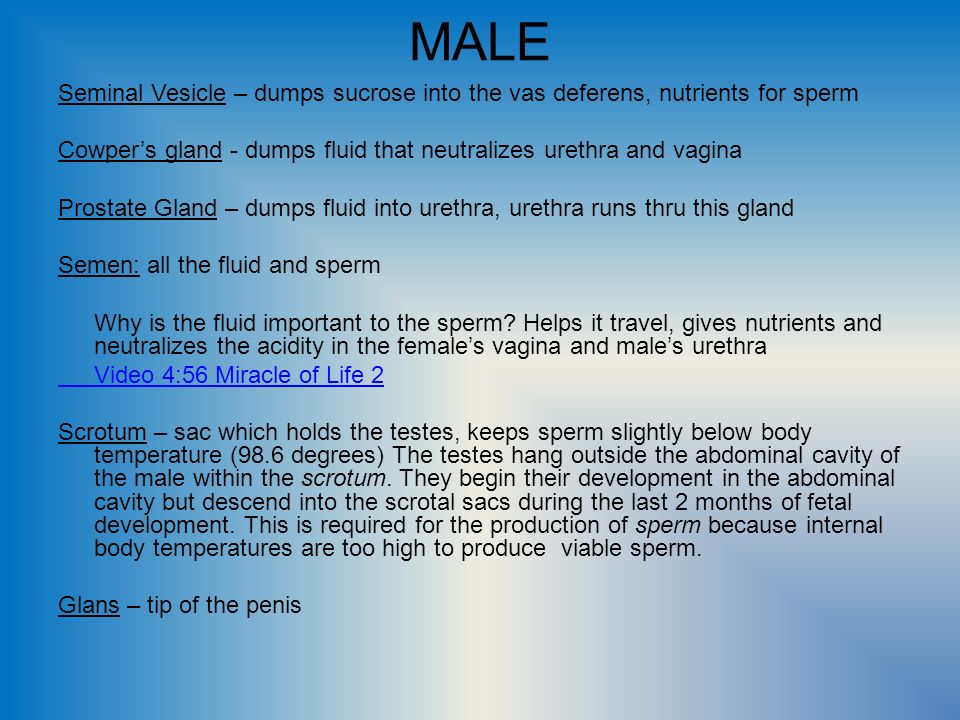 MALE

Seminal Vesicle – dumps sucrose into the vas deferens, nutrients for sperm

Cowper's gland - dumps fluid that neutralizes urethra and vagina

Prostate Gland – dumps fluid into urethra, urethra runs thru this gland

Semen: all the fluid and sperm

Why is the fluid important to the sperm? Helps it travel, gives nutrients and neutralizes the acidity in the female's vagina and male's urethra

Video 4:56 Miracle of Life 2

Scrotum – sac which holds the testes, keeps sperm slightly below body temperature (98.6 degrees) The testes hang outside the abdominal cavity of the male within the scrotum. They begin their development in the abdominal cavity but descend into the scrotal sacs during the last 2 months of fetal development. This is required for the production of sperm because internal body temperatures are too high to produce viable sperm.

Glans – tip of the penis